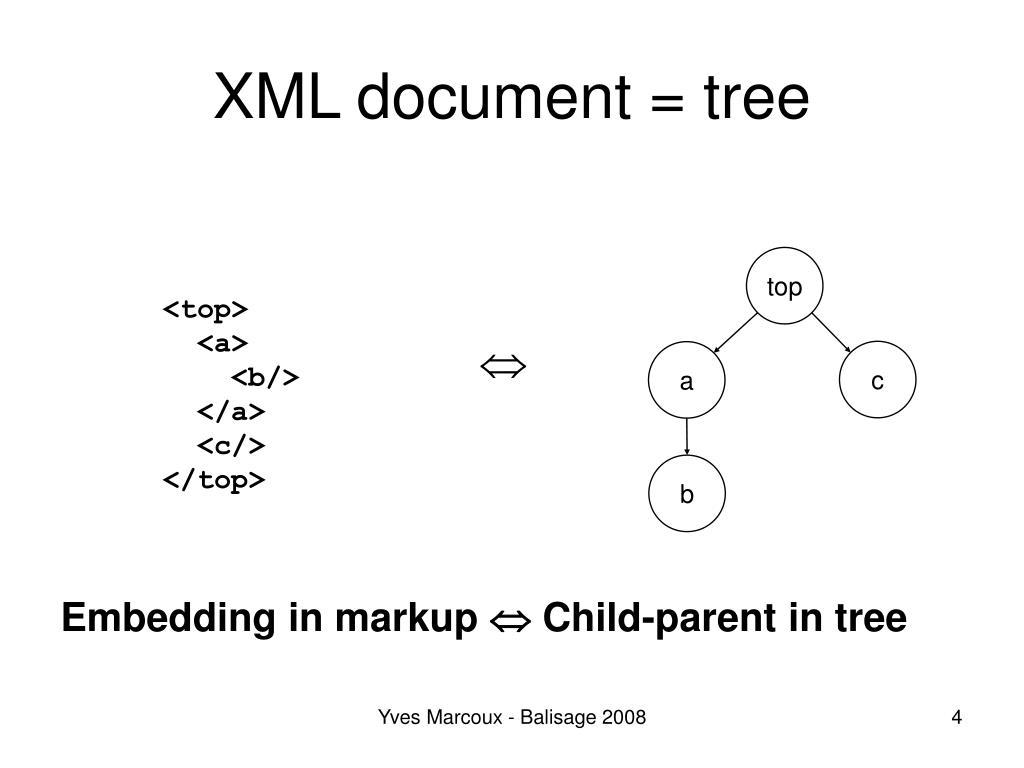 XML document = tree

<top>
  <a>
    <b/>
  </a>
  <c/>
</top>

$\Leftrightarrow$

top

a

c

b

Embedding in markup $\Leftrightarrow$ Child-parent in tree

Yves Marcoux - Balisage 2008

4